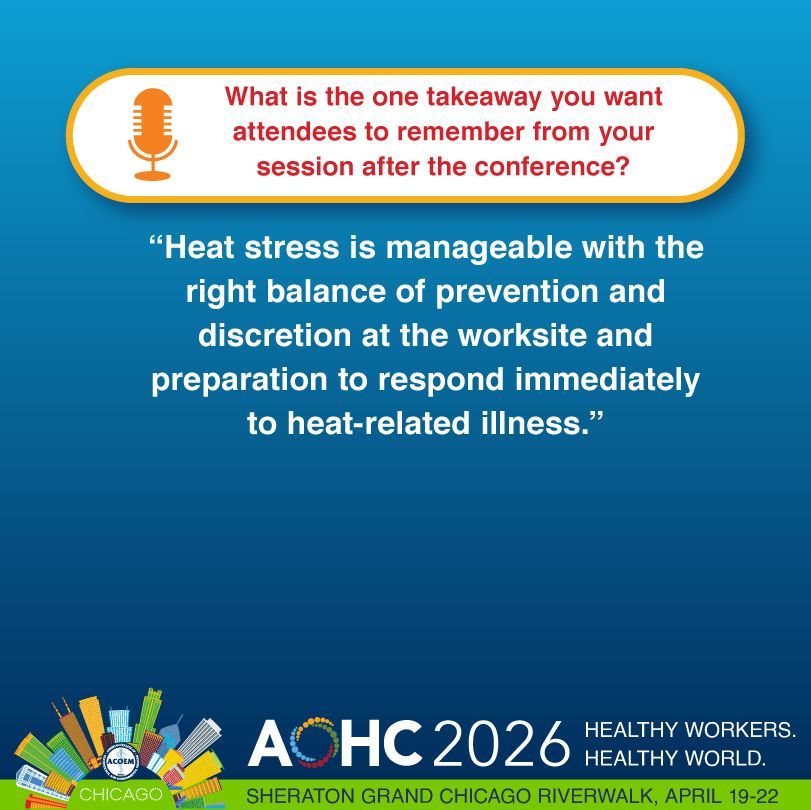 What is the one takeaway you want attendees to remember from your session after the conference?

“Heat stress is manageable with the right balance of prevention and discretion at the worksite and preparation to respond immediately to heat-related illness.”

ACOEM

CHICAGO

AOHC 2026

HEALTHY WORKERS. HEALTHY WORLD.

SHERATON GRAND CHICAGO RIVERWALK, APRIL 19-22